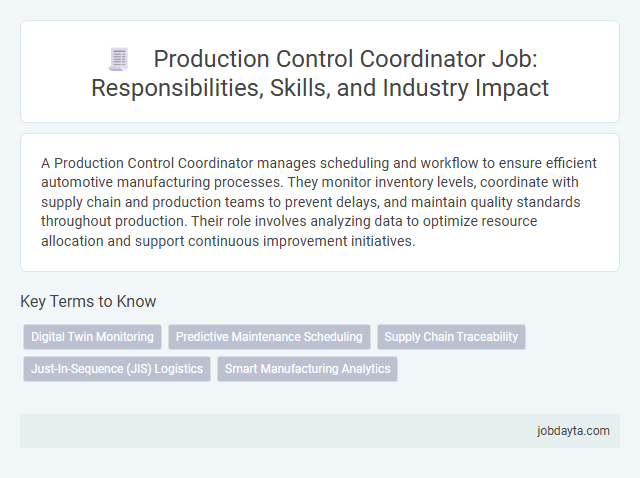 Production Control Coordinator Job: Responsibilities, Skills, and Industry Impact

A Production Control Coordinator manages scheduling and workflow to ensure efficient automotive manufacturing processes. They monitor inventory levels, coordinate with supply chain and production teams to prevent delays, and maintain quality standards throughout production. Their role involves analyzing data to optimize resource allocation and support continuous improvement initiatives.

Key Terms to Know

Digital Twin Monitoring
Predictive Maintenance Scheduling
Supply Chain Traceability
Just-In-Sequence (JIS) Logistics
Smart Manufacturing Analytics

jobdayta.com